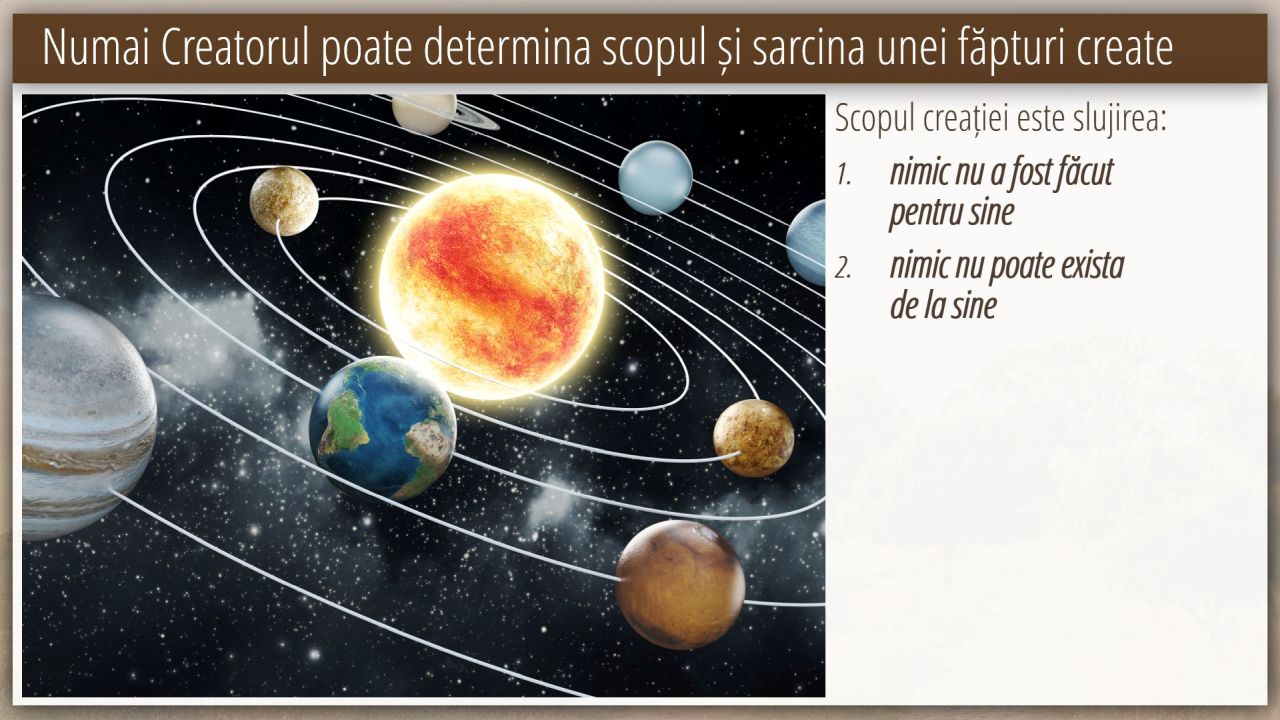 Numai Creatorul poate determina scopul și sarcina unei făpturi create

Scopul creației este slujirea:

1. nimic nu a fost făcut pentru sine

2. nimic nu poate exista de la sine